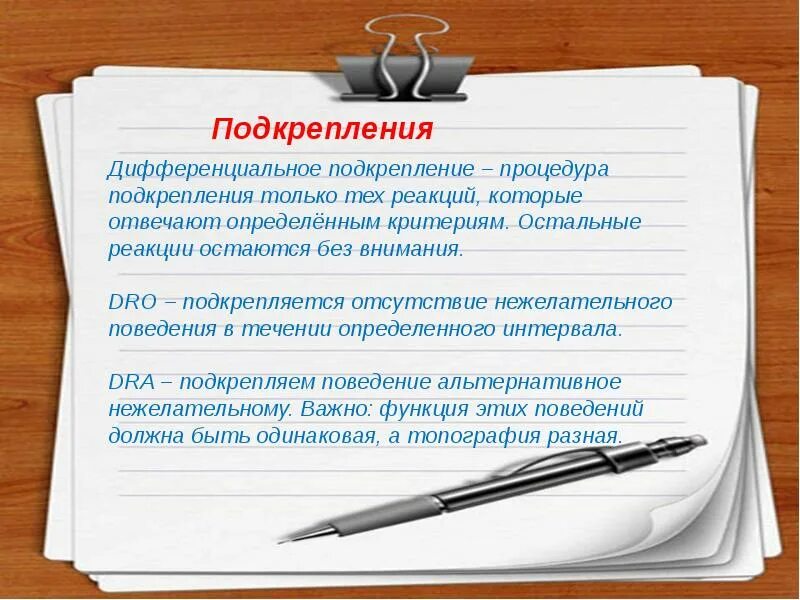 Подкрепления

Дифференциальное подкрепление – процедура подкрепления только тех реакций, которые отвечают определённым критериям. Остальные реакции остаются без внимания.

DRO – подкрепляется отсутствие нежелательного поведения в течении определенного интервала.

DRA – подкрепляем поведение альтернативное нежелательному. Важно: функция этих поведений должна быть одинаковая, а топография разная.